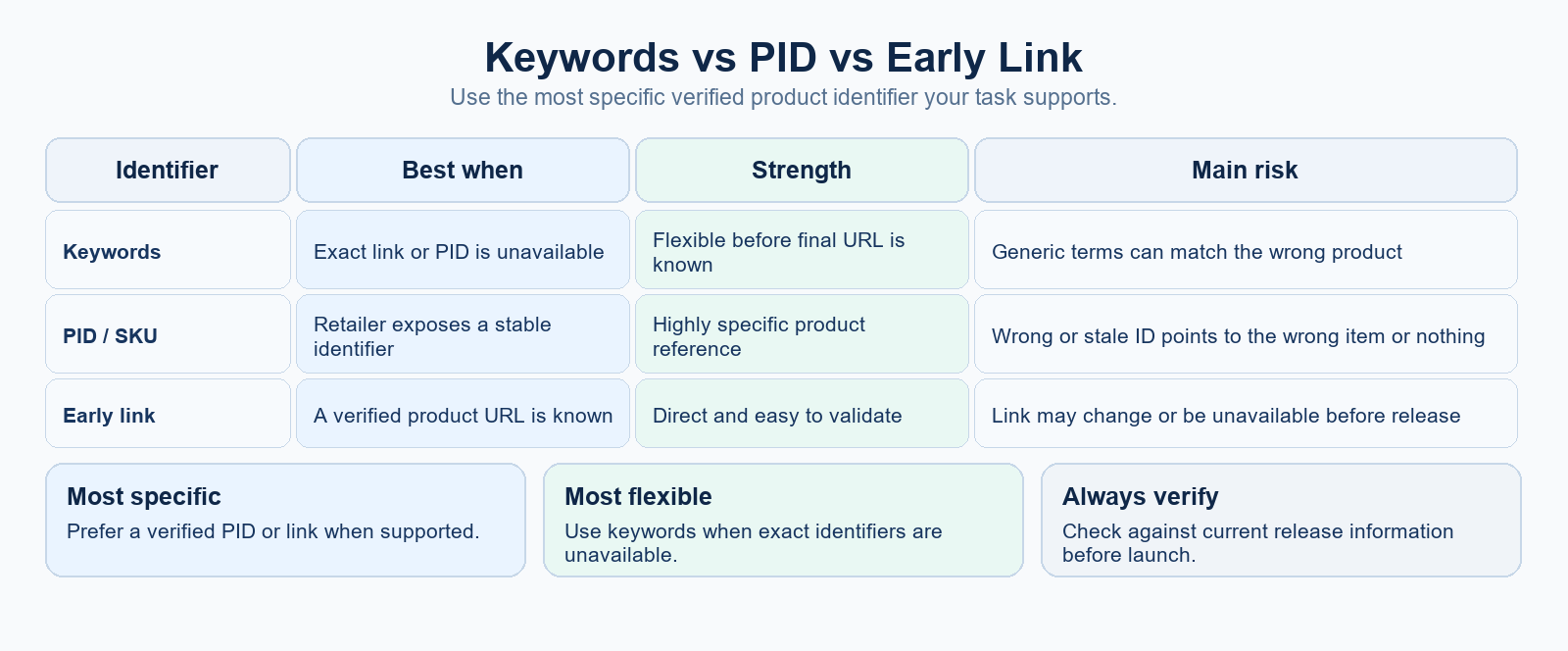 Keywords vs PID vs Early Link

Use the most specific verified product identifier your task supports.

| Identifier | Best when | Strength | Main risk |
|---|---|---|---|
| Keywords | Exact link or PID is unavailable | Flexible before final URL is known | Generic terms can match the wrong product |
| PID / SKU | Retailer exposes a stable identifier | Highly specific product reference | Wrong or stale ID points to the wrong item or nothing |
| Early link | A verified product URL is known | Direct and easy to validate | Link may change or be unavailable before release |

Most specific
Prefer a verified PID or link when supported.

Most flexible
Use keywords when exact identifiers are unavailable.

Always verify
Check against current release information before launch.